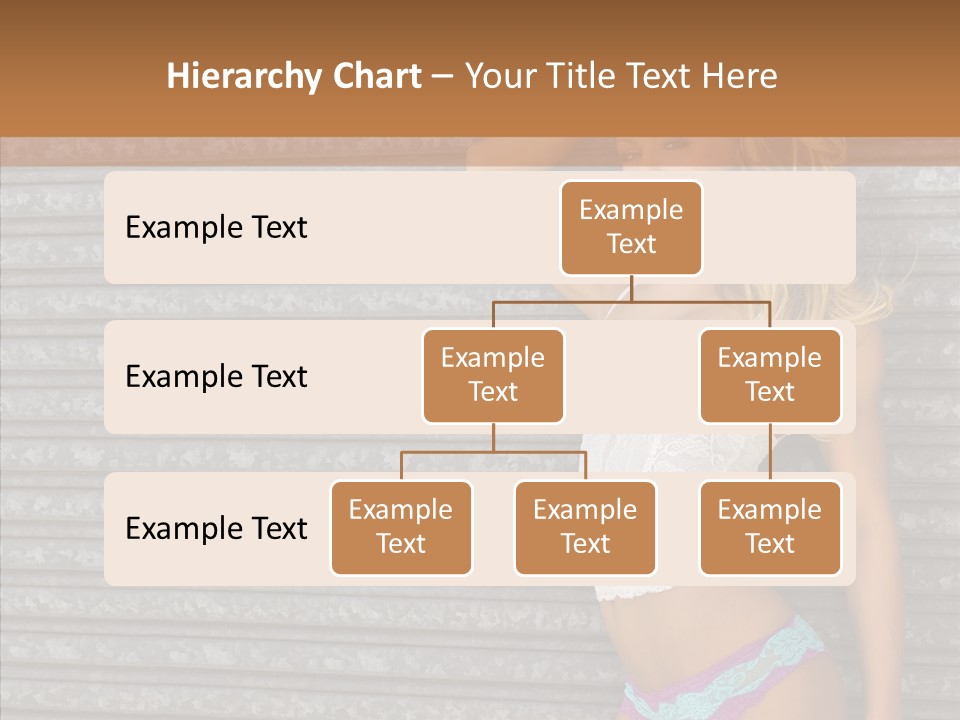 Hierarchy Chart – Your Title Text Here

Example Text

Example Text

Example Text

Example Text

Example Text

Example Text

Example Text

Example Text

Example Text